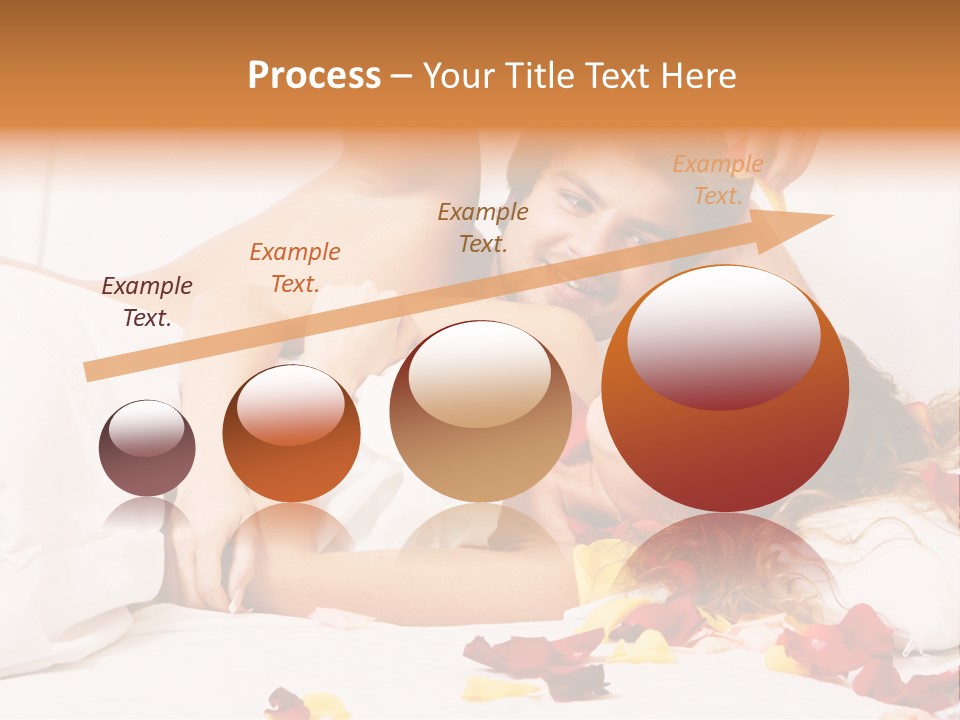 Process – Your Title Text Here

Example Text.

Example Text.

Example Text.

Example Text.